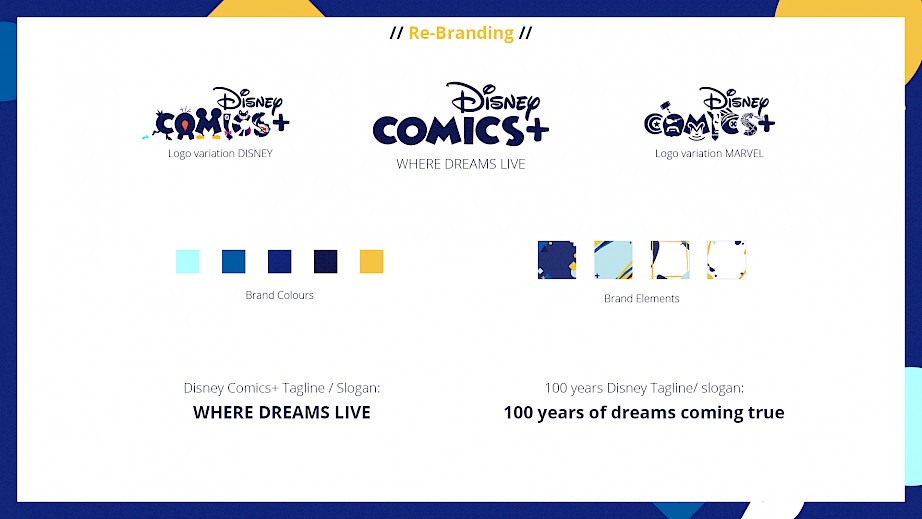 // Re-Branding //

Disney COMICS+
Logo variation DISNEY

Disney COMICS+
WHERE DREAMS LIVE

Disney COMICS+
Logo variation MARVEL

Brand Colours

Brand Elements

Disney Comics+ Tagline / Slogan:
WHERE DREAMS LIVE

100 years Disney Tagline/ slogan:
100 years of dreams coming true